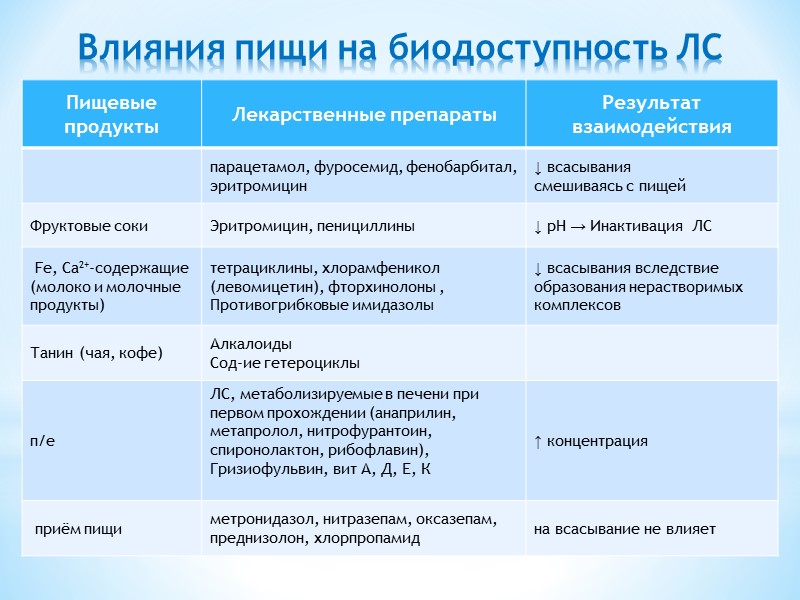 Влияния пищи на биодоступность ЛС

| Пищевые продукты | Лекарственные препараты | Результат взаимодействия |
|---|---|---|
| | парацетамол, фуросемид, фенобарбитал, эритромицин | ↓ всасывания смешиваясь с пищей |
| Фруктовые соки | Эритромицин, пенициллины | ↓ pH → Инактивация ЛС |
| Fe, $Ca^{2+}$-содержащие (молоко и молочные продукты) | тетрациклины, хлорамфеникол (левомицетин), фторхинолоны , Противогрибковые имидазолы | ↓ всасывания вследствие образования нерастворимых комплексов |
| Танин (чая, кофе) | Алкалоиды Сод-ие гетероциклы | |
| п/е | ЛС, метаболизируемые в печени при первом прохождении (анаприлин, метапролол, нитрофурантоин, спиронолактон, рибофлавин), Гризиофульвин, вит А, Д, Е, К | ↑ концентрация |
| приём пищи | метронидазол, нитразепам, оксазепам, преднизолон, хлорпропамид | на всасывание не влияет |